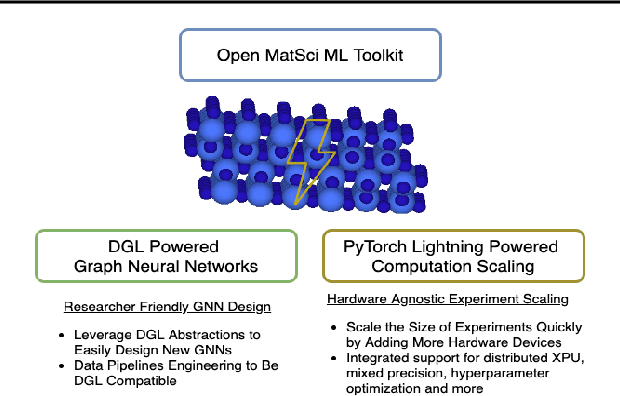 Open MatSci ML Toolkit

DGL Powered
Graph Neural Networks

Researcher Friendly GNN Design

- Leverage DGL Abstractions to Easily Design New GNNs
- Data Pipelines Engineering to Be DGL Compatible

PyTorch Lightning Powered
Computation Scaling

Hardware Agnostic Experiment Scaling

- Scale the Size of Experiments Quickly by Adding More Hardware Devices
- Integrated support for distributed XPU, mixed precision, hyperparameter optimization and more